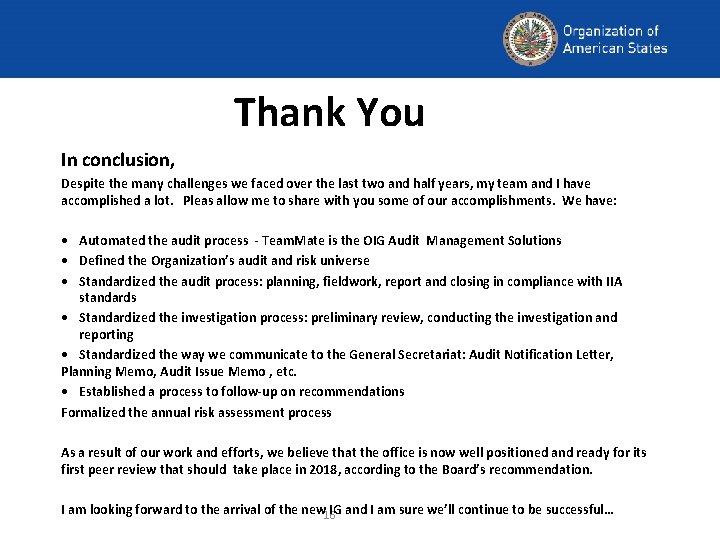 Organization of American States

Thank You

In conclusion,

Despite the many challenges we faced over the last two and half years, my team and I have accomplished a lot. Pleas allow me to share with you some of our accomplishments. We have:

• Automated the audit process - TeamMate is the OIG Audit Management Solutions
• Defined the Organization's audit and risk universe
• Standardized the audit process: planning, fieldwork, report and closing in compliance with IIA standards
• Standardized the investigation process: preliminary review, conducting the investigation and reporting
• Standardized the way we communicate to the General Secretariat: Audit Notification Letter, Planning Memo, Audit Issue Memo , etc.
• Established a process to follow-up on recommendations

Formalized the annual risk assessment process

As a result of our work and efforts, we believe that the office is now well positioned and ready for its first peer review that should take place in 2018, according to the Board's recommendation.

I am looking forward to the arrival of the new IG and I am sure we'll continue to be successful…

16